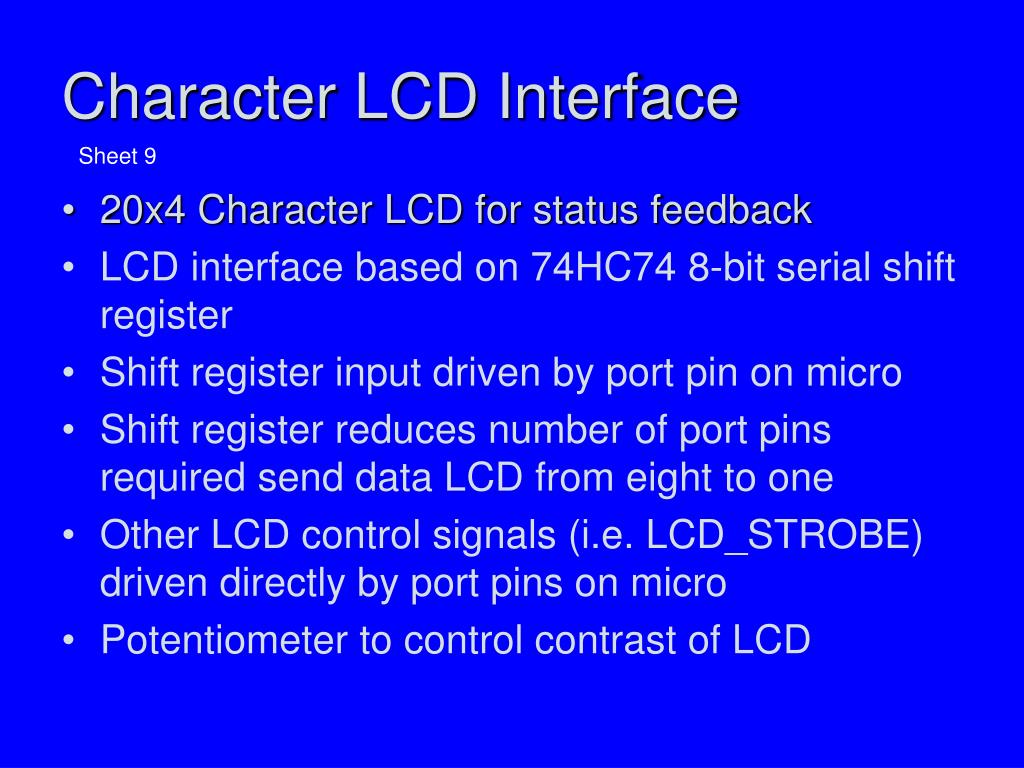 Character LCD Interface

Sheet 9

• 20x4 Character LCD for status feedback
• LCD interface based on 74HC74 8-bit serial shift register
• Shift register input driven by port pin on micro
• Shift register reduces number of port pins required send data LCD from eight to one
• Other LCD control signals (i.e. LCD_STROBE) driven directly by port pins on micro
• Potentiometer to control contrast of LCD